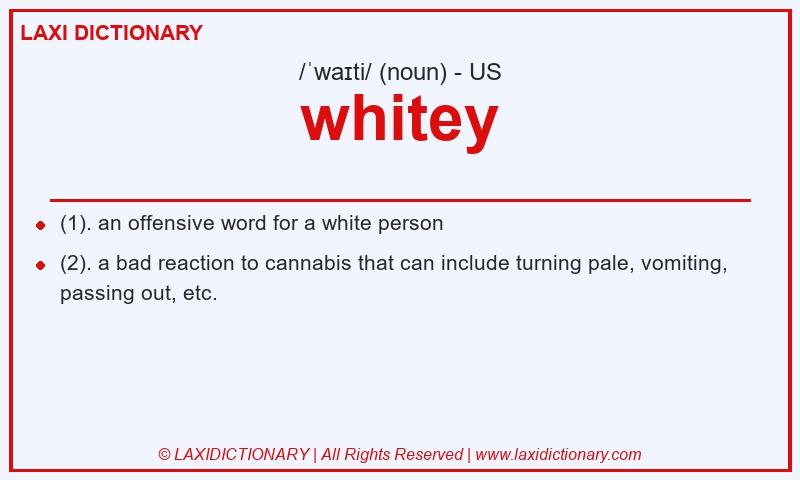 LAXI DICTIONARY

/ˈwaɪti/ (noun) - US

whitey

- (1). an offensive word for a white person
- (2). a bad reaction to cannabis that can include turning pale, vomiting, passing out, etc.

© LAXIDICTIONARY | All Rights Reserved | www.laxidictionary.com